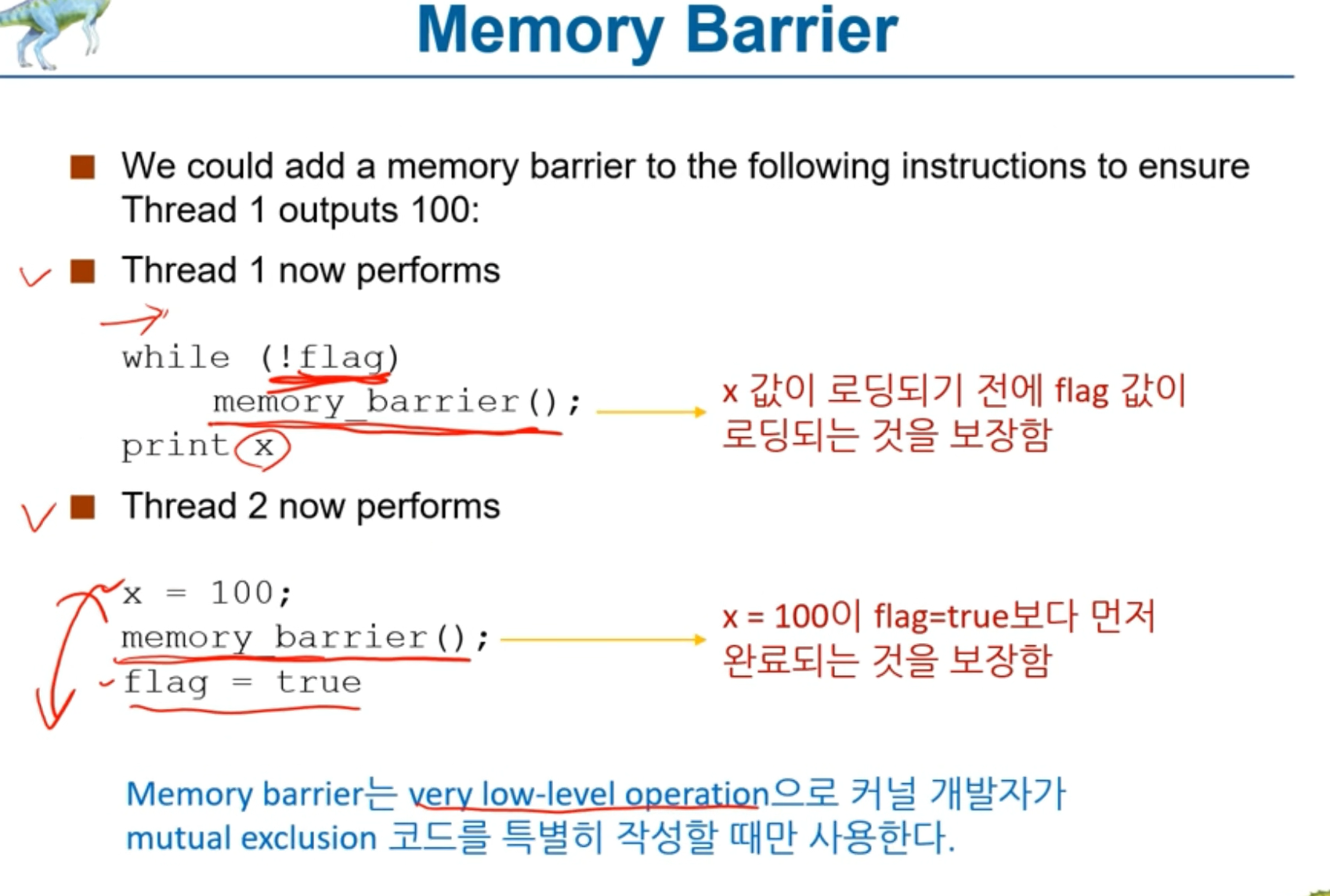 Memory Barrier

We could add a memory barrier to the following instructions to ensure Thread 1 outputs 100:

Thread 1 now performs

while (!flag)
    memory_barrier();
print x

x 값이 로딩되기 전에 flag 값이 로딩되는 것을 보장함

Thread 2 now performs

x = 100;
memory_barrier();
flag = true

x = 100이 flag=true보다 먼저 완료되는 것을 보장함

Memory barrier는 very low-level operation으로 커널 개발자가 mutual exclusion 코드를 특별히 작성할 때만 사용한다.